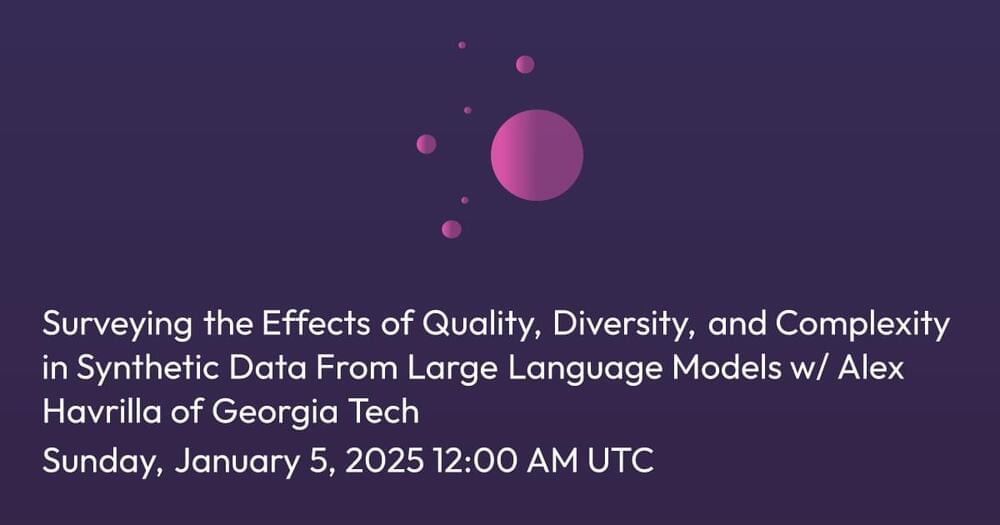 Surveying the Effects of Quality, Diversity, and Complexity in Synthetic Data From Large Language Models w/ Alex Havrilla of Georgia Tech

Sunday, January 5, 2025 12:00 AM UTC